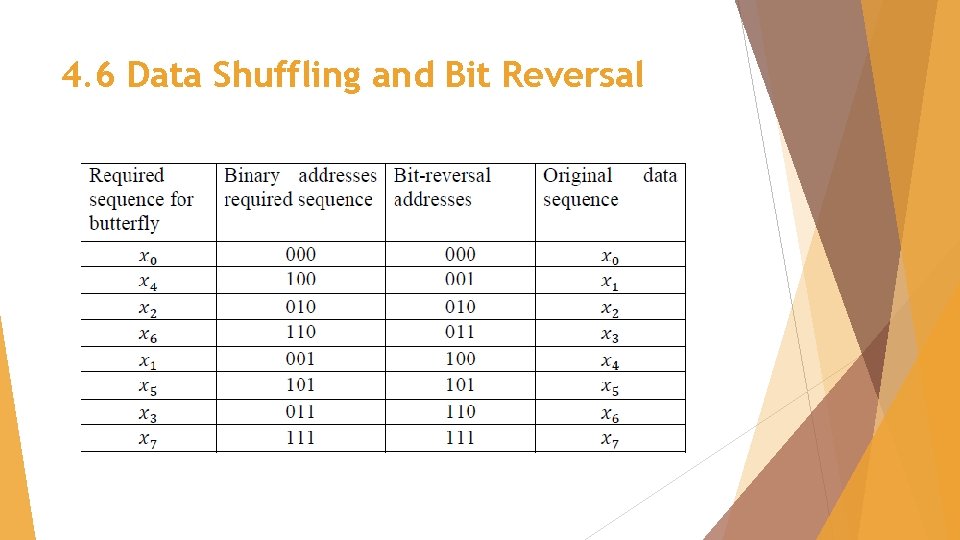 4.6 Data Shuffling and Bit Reversal

| Required sequence for butterfly | Binary addresses required sequence | Bit-reversal addresses | Original data sequence |
|---|---|---|---|
| $x_0$ | 000 | 000 | $x_0$ |
| $x_4$ | 100 | 001 | $x_1$ |
| $x_2$ | 010 | 010 | $x_2$ |
| $x_6$ | 110 | 011 | $x_3$ |
| $x_1$ | 001 | 100 | $x_4$ |
| $x_5$ | 101 | 101 | $x_5$ |
| $x_3$ | 011 | 110 | $x_6$ |
| $x_7$ | 111 | 111 | $x_7$ |